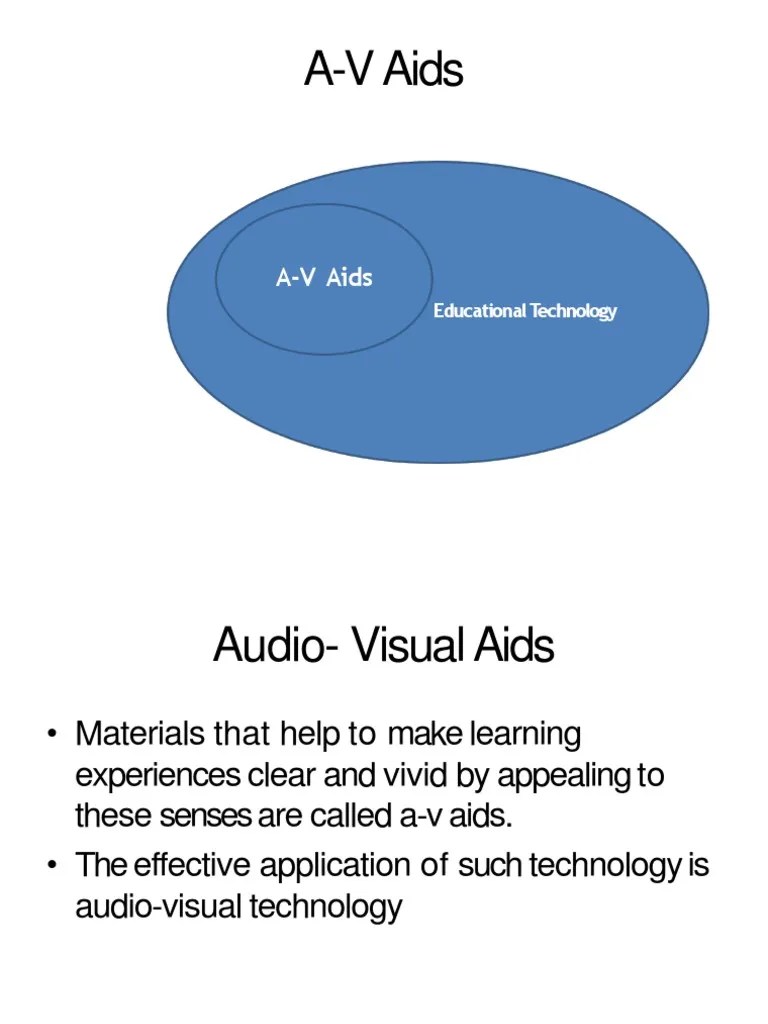 A-V Aids

A-V Aids

Educational Technology

Audio- Visual Aids

• Materials that help to make learning experiences clear and vivid by appealing to these senses are called a-v aids.
• The effective application of such technology is audio-visual technology